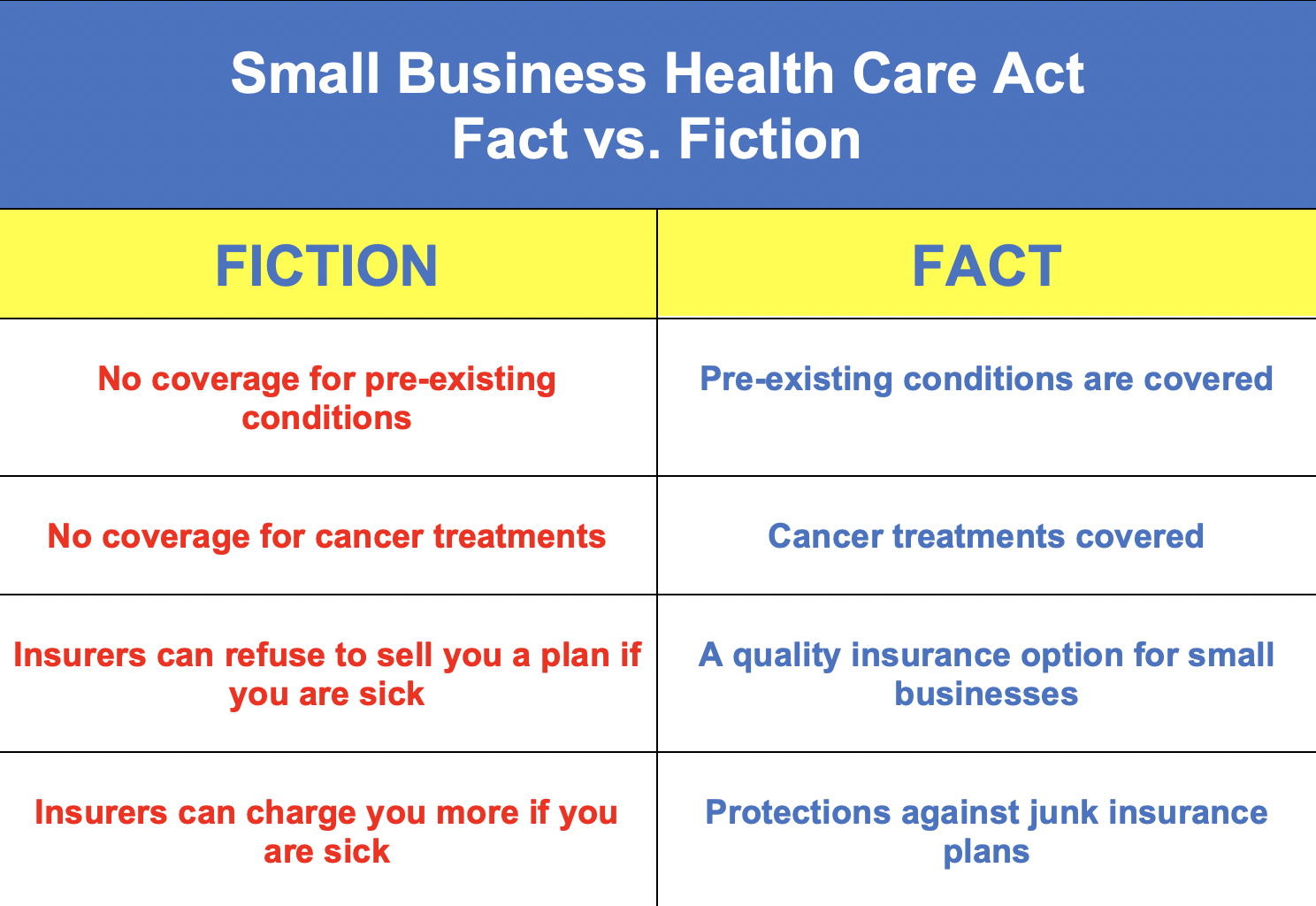 Small Business Health Care Act
Fact vs. Fiction

| FICTION | FACT |
|---|---|
| No coverage for pre-existing conditions | Pre-existing conditions are covered |
| No coverage for cancer treatments | Cancer treatments covered |
| Insurers can refuse to sell you a plan if you are sick | A quality insurance option for small businesses |
| Insurers can charge you more if you are sick | Protections against junk insurance plans |